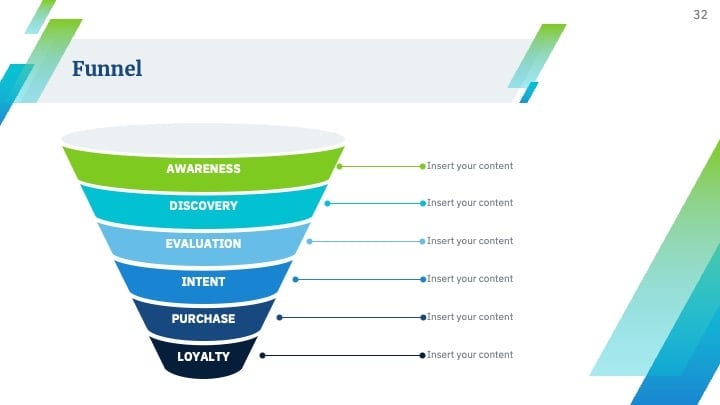 32

Funnel

AWARENESS
Insert your content

DISCOVERY
Insert your content

EVALUATION
Insert your content

INTENT
Insert your content

PURCHASE
Insert your content

LOYALTY
Insert your content